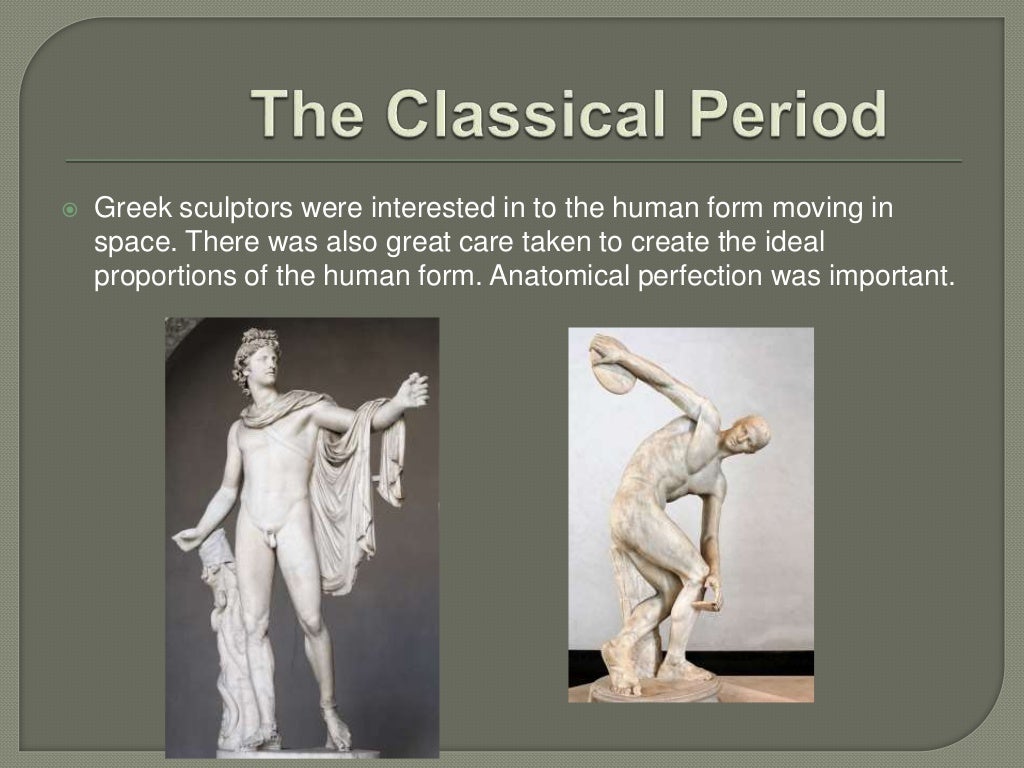 The Classical Period

Greek sculptors were interested in to the human form moving in space. There was also great care taken to create the ideal proportions of the human form. Anatomical perfection was important.